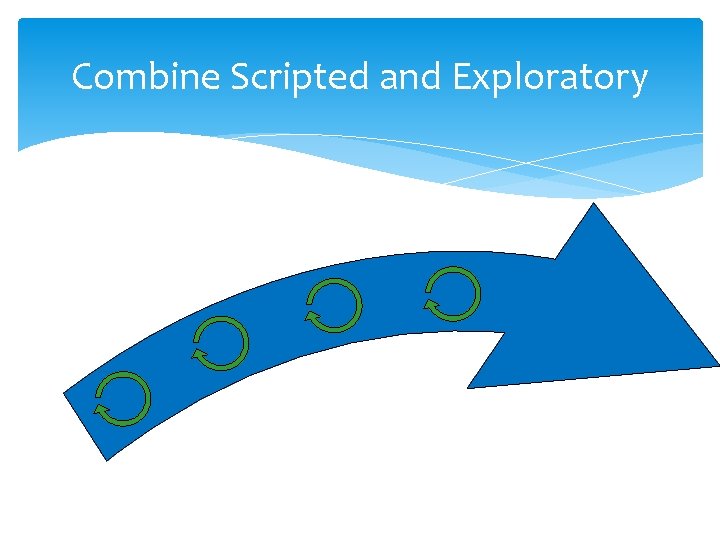 Combine Scripted and Exploratory